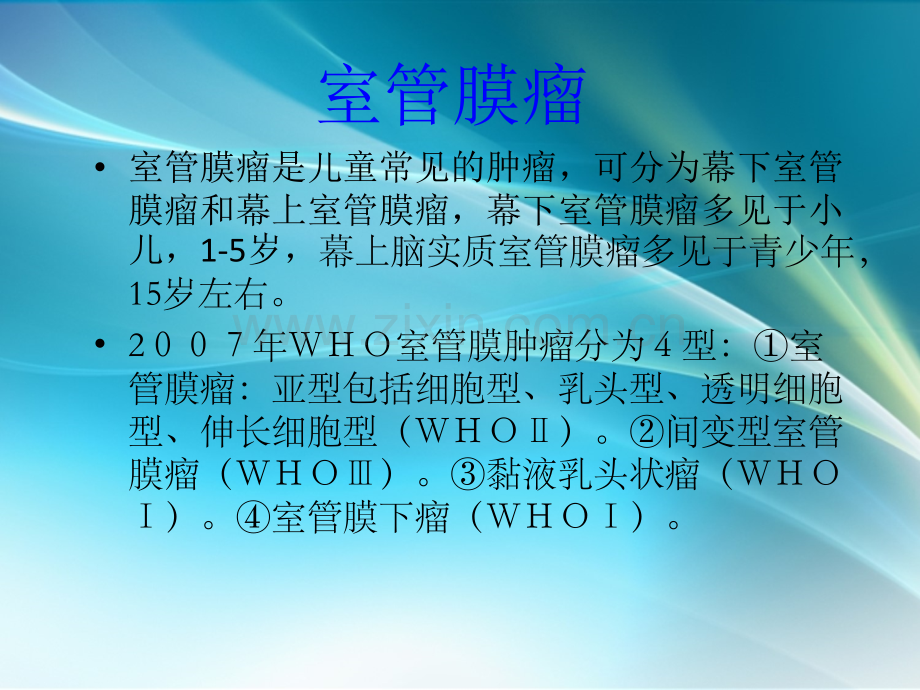 室管膜瘤

• 室管膜瘤是儿童常见的肿瘤，可分为幕下室管膜瘤和幕上室管膜瘤，幕下室管膜瘤多见于小儿，1-5岁，幕上脑实质室管膜瘤多见于青少年，15岁左右。

www.zixin.com.cn

• ２００７年ＷＨＯ室管膜肿瘤分为４型：①室管膜瘤：亚型包括细胞型、乳头型、透明细胞型、伸长细胞型（ＷＨＯⅡ）。②间变型室管膜瘤（ＷＨＯⅢ）。③黏液乳头状瘤（ＷＨＯⅠ）。④室管膜下瘤（ＷＨＯⅠ）。